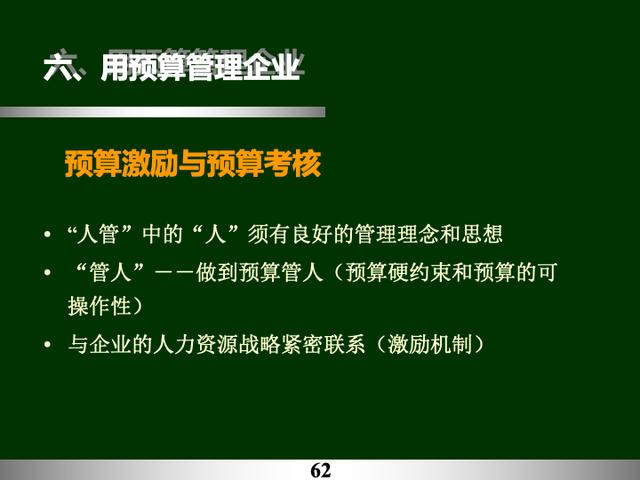 六、用预算管理企业

预算激励与预算考核

• “人管”中的“人”须有良好的管理理念和思想
• “管人”——做到预算管人（预算硬约束和预算的可操作性）
• 与企业的人力资源战略紧密联系（激励机制）

62